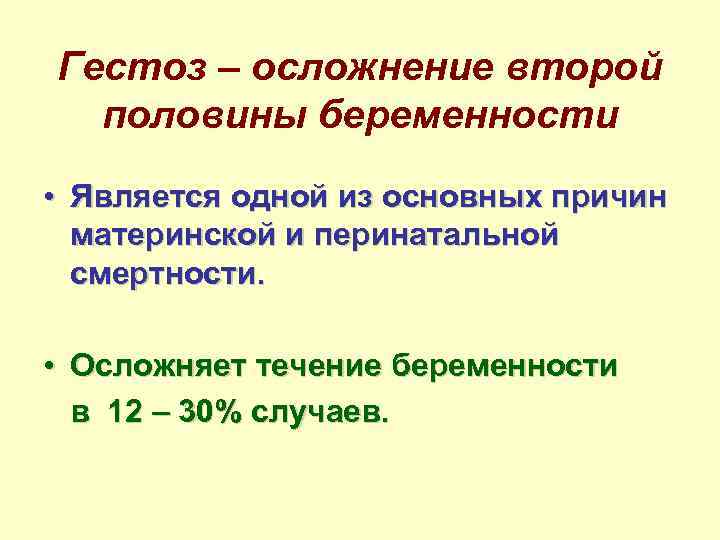 Гестоз – осложнение второй половины беременности

• Является одной из основных причин материнской и перинатальной смертности.

• Осложняет течение беременности в 12 – 30% случаев.